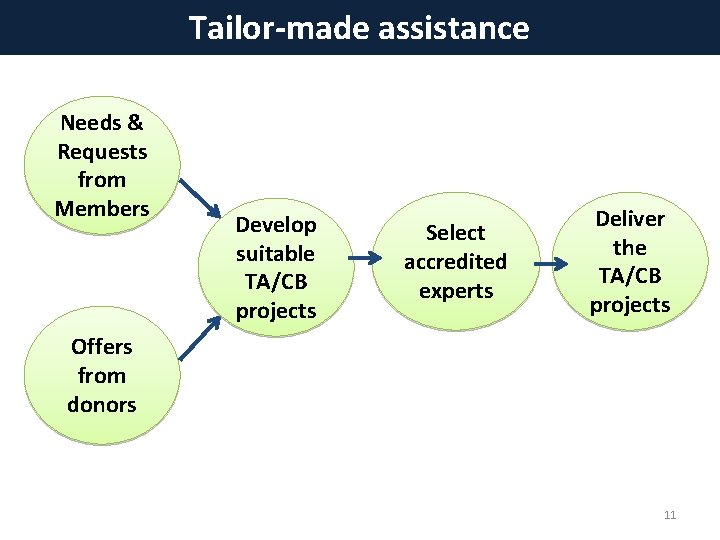 Tailor-made assistance

Needs & Requests from Members

Offers from donors

Develop suitable TA/CB projects

Select accredited experts

Deliver the TA/CB projects

11